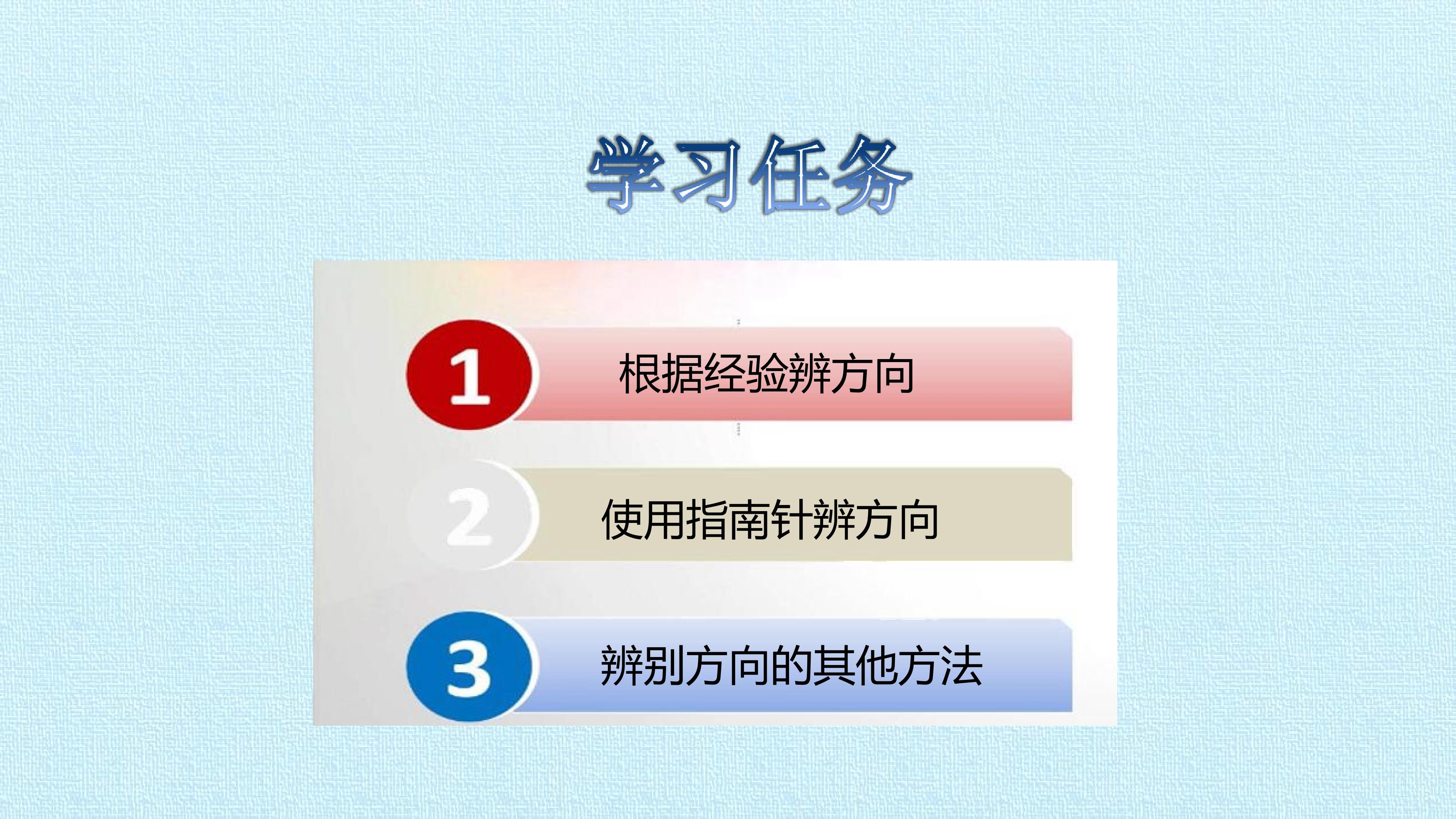 学习任务

1 根据经验辨方向

2 使用指南针辨方向

3 辨别方向的其他方法